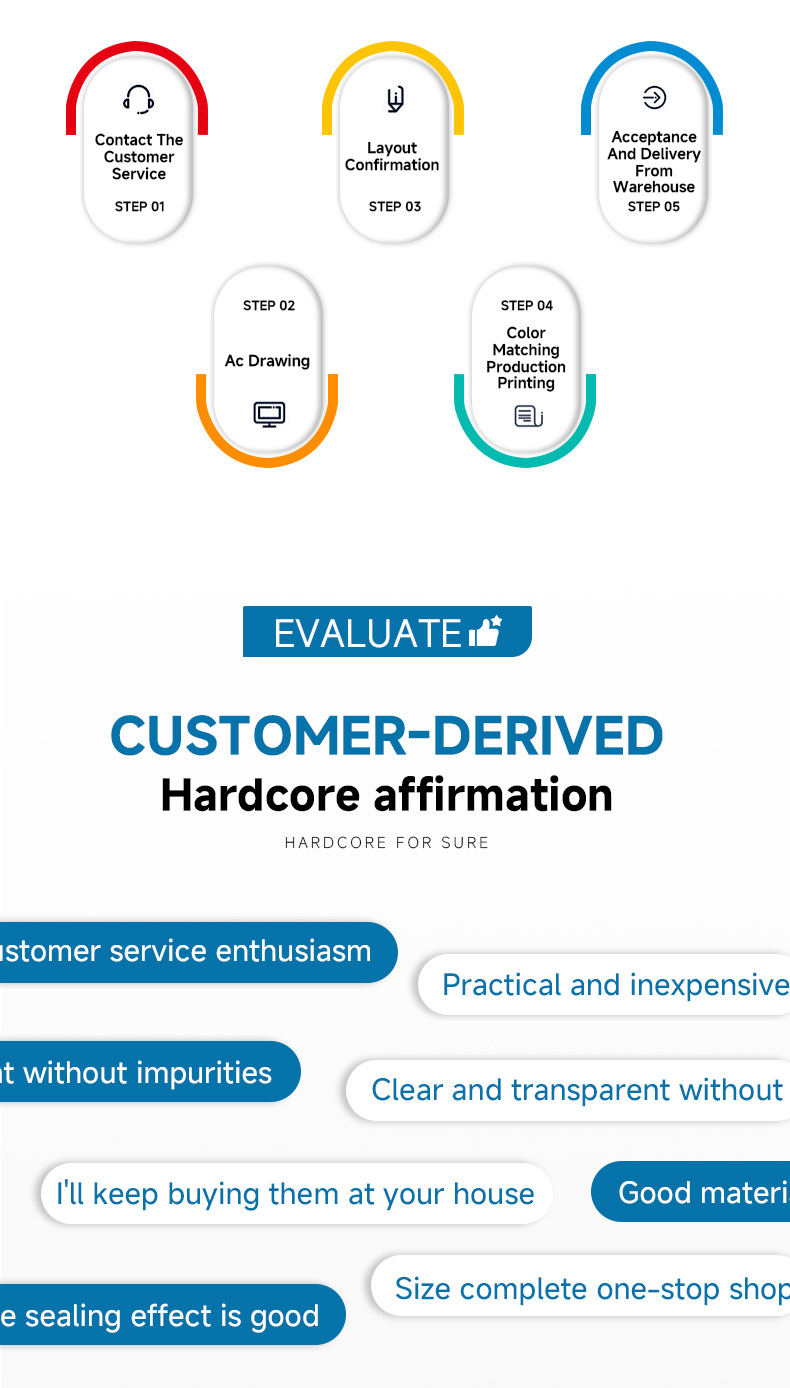 Contact The Customer Service
STEP 01

Layout Confirmation
STEP 03

Acceptance And Delivery From Warehouse
STEP 05

STEP 02
Ac Drawing

STEP 04
Color Matching Production Printing

EVALUATE

CUSTOMER-DERIVED
Hardcore affirmation
HARDCORE FOR SURE

ustomer service enthusiasm
Practical and inexpensive
t without impurities
Clear and transparent without
I'll keep buying them at your house
Good materi
e sealing effect is good
Size complete one-stop shop